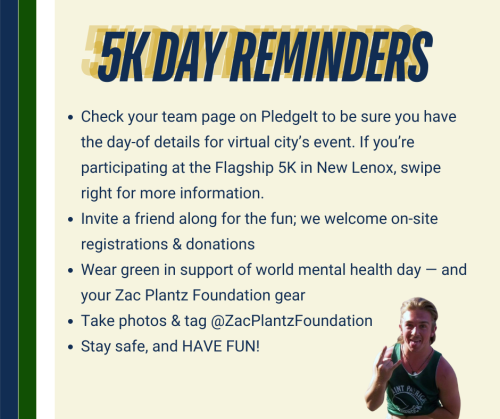 5K DAY REMINDERS

- Check your team page on PledgeIt to be sure you have the day-of details for virtual city's event. If you're participating at the Flagship 5K in New Lenox, swipe right for more information.
- Invite a friend along for the fun; we welcome on-site registrations & donations
- Wear green in support of world mental health day — and your Zac Plantz Foundation gear
- Take photos & tag @ZacPlantzFoundation
- Stay safe, and HAVE FUN!

SAINT PATRICK